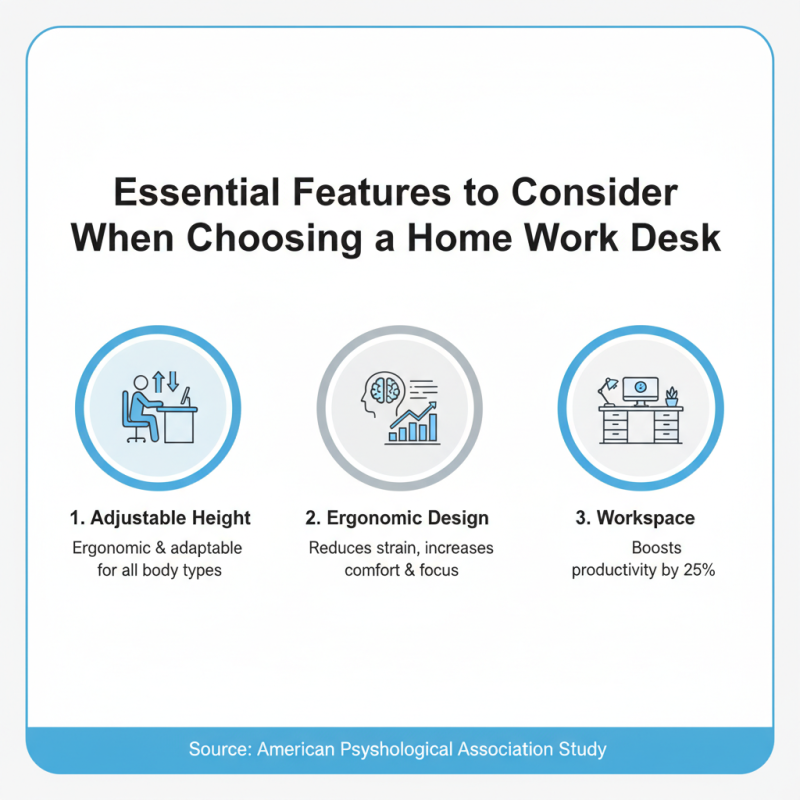 Essential Features to Consider When Choosing a Home Work Desk

1. Adjustable Height
Ergonomic & adaptable for all body types

2. Ergonomic Design
Reduces strain, increases comfort & focus

3. Workspace
Boosts productivity by 25%

Source: American Psyshological Association Study